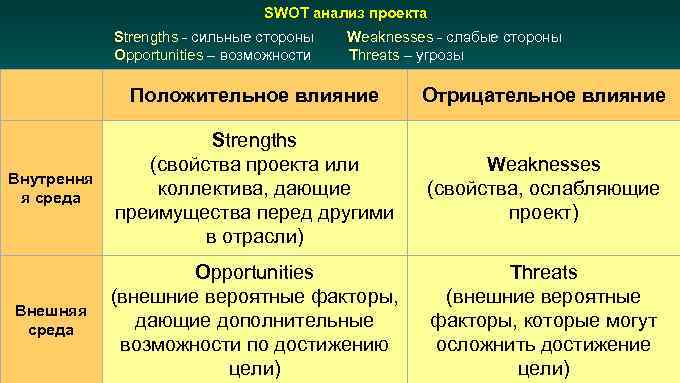 SWOT анализ проекта

Strengths - сильные стороны Weaknesses - слабые стороны
Opportunities – возможности Threats – угрозы

| | Положительное влияние | Отрицательное влияние |
|---|---|---|
| Внутренняя среда | Strengths (свойства проекта или коллектива, дающие преимущества перед другими в отрасли) | Weaknesses (свойства, ослабляющие проект) |
| Внешняя среда | Opportunities (внешние вероятные факторы, дающие дополнительные возможности по достижению цели) | Threats (внешние вероятные факторы, которые могут осложнить достижение цели) |